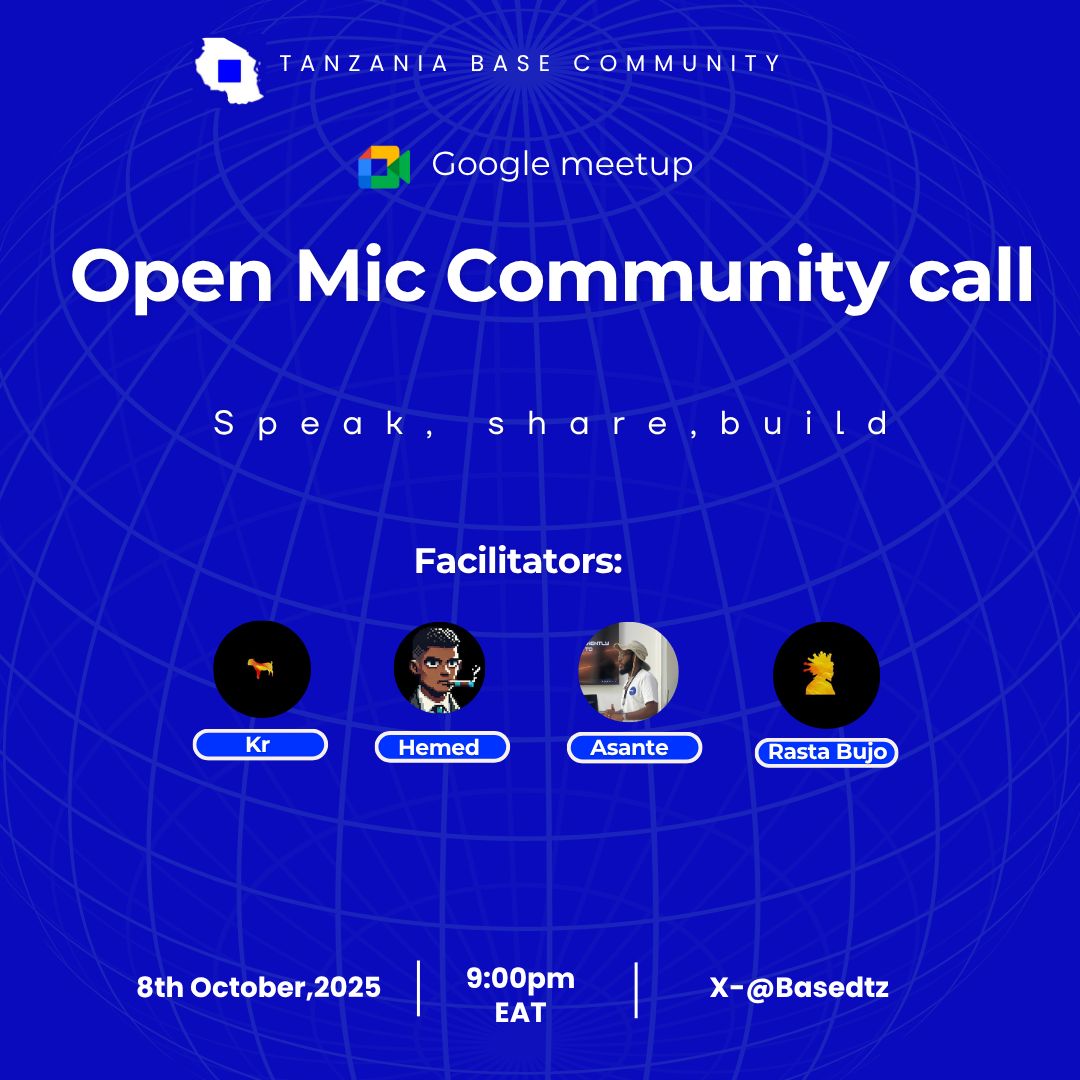 TANZANIA BASE COMMUNITY

Google meetup

Open Mic Community call

Speak, share,build

Facilitators:

Kr

Hemed

Asante

Rasta Bujo

8th October,2025

9:00pm EAT

X-@Basedtz